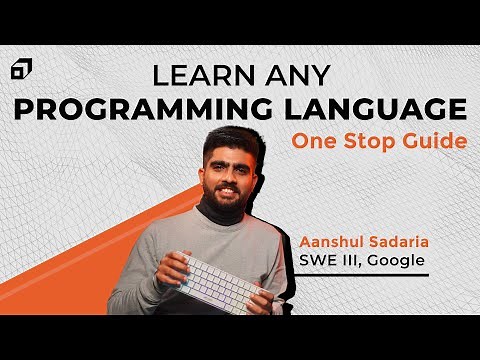 LEARN ANY
PROGRAMMING LANGUAGE
One Stop Guide

Aanshul Sadaria
SWE III, Google